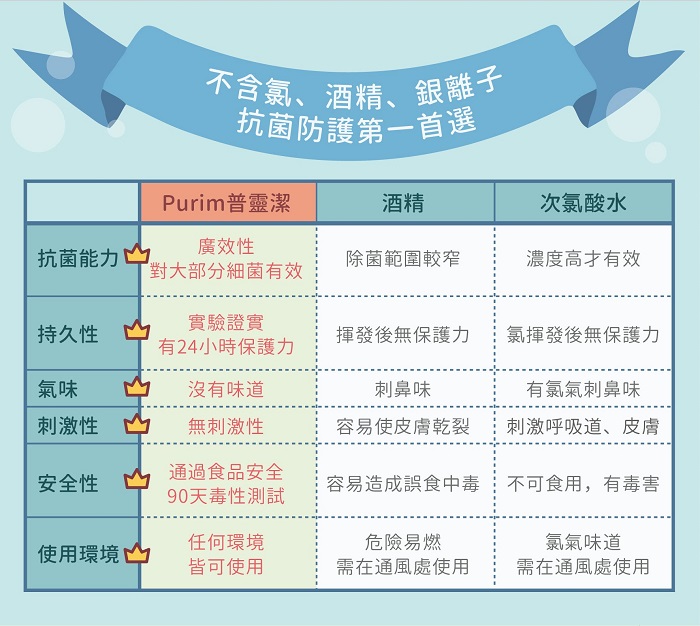 不含氯、酒精、銀離子
抗菌防護第一首選

|  | Purim普靈潔 | 酒精 | 次氯酸水 |
|---|---|---|---|
| 抗菌能力 | 廣效性 對大部分細菌有效 | 除菌範圍較窄 | 濃度高才有效 |
| 持久性 | 實驗證實 有24小時保護力 | 揮發後無保護力 | 氯揮發後無保護力 |
| 氣味 | 沒有味道 | 刺鼻味 | 有氯氣刺鼻味 |
| 刺激性 | 無刺激性 | 容易使皮膚乾裂 | 刺激呼吸道、皮膚 |
| 安全性 | 通過食品安全 90天毒性測試 | 容易造成誤食中毒 | 不可食用，有毒害 |
| 使用環境 | 任何環境 皆可使用 | 危險易燃 需在通風處使用 | 氯氣味道 需在通風處使用 |